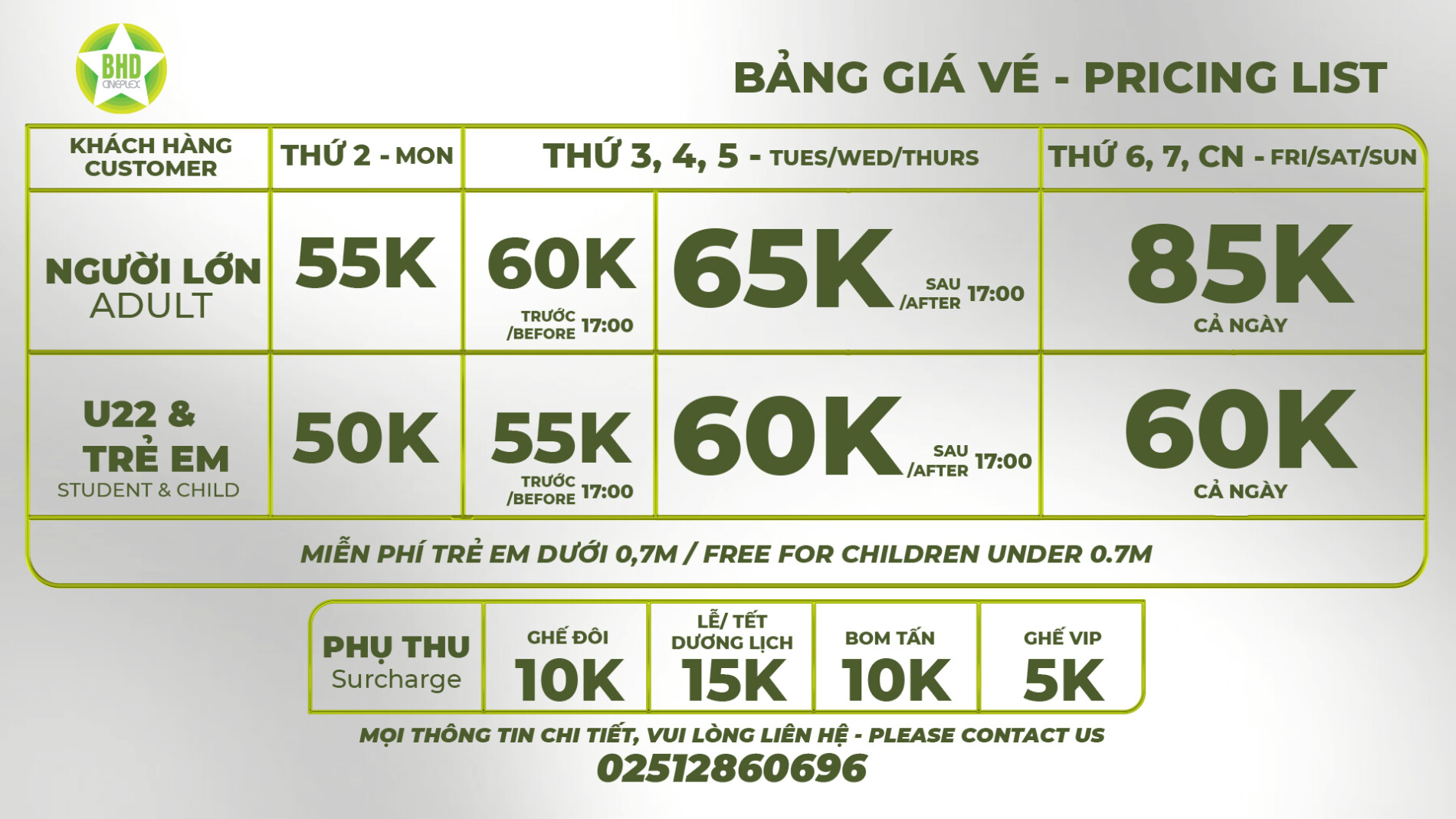 BHD CINEPLEX

BẢNG GIÁ VÉ - PRICING LIST

| KHÁCH HÀNG CUSTOMER | THỨ 2 - MON | THỨ 3, 4, 5 - TUES/WED/THURS | | THỨ 6, 7, CN - FRI/SAT/SUN |
|---|---|---|---|---|
| NGƯỜI LỚN ADULT | 55K | 60K TRƯỚC /BEFORE 17:00 | 65K SAU /AFTER 17:00 | 85K CẢ NGÀY |
| U22 & TRẺ EM STUDENT & CHILD | 50K | 55K TRƯỚC /BEFORE 17:00 | 60K SAU /AFTER 17:00 | 60K CẢ NGÀY |

MIỄN PHÍ TRẺ EM DƯỚI 0,7M / FREE FOR CHILDREN UNDER 0.7M

| PHỤ THU Surcharge | GHẾ ĐÔI 10K | LỄ/ TẾT DƯƠNG LỊCH 15K | BOM TẤN 10K | GHẾ VIP 5K |
|---|---|---|---|---|

MỌI THÔNG TIN CHI TIẾT, VUI LÒNG LIÊN HỆ - PLEASE CONTACT US
02512860696